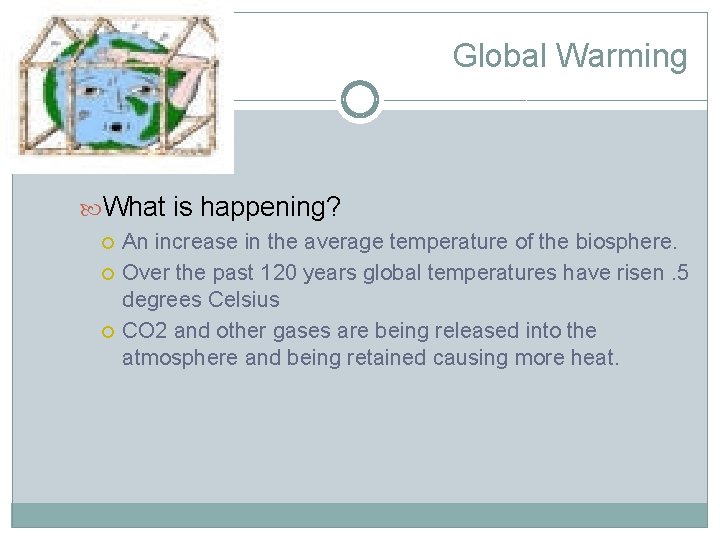 Global Warming

What is happening?

An increase in the average temperature of the biosphere.

Over the past 120 years global temperatures have risen .5 degrees Celsius

CO2 and other gases are being released into the atmosphere and being retained causing more heat.